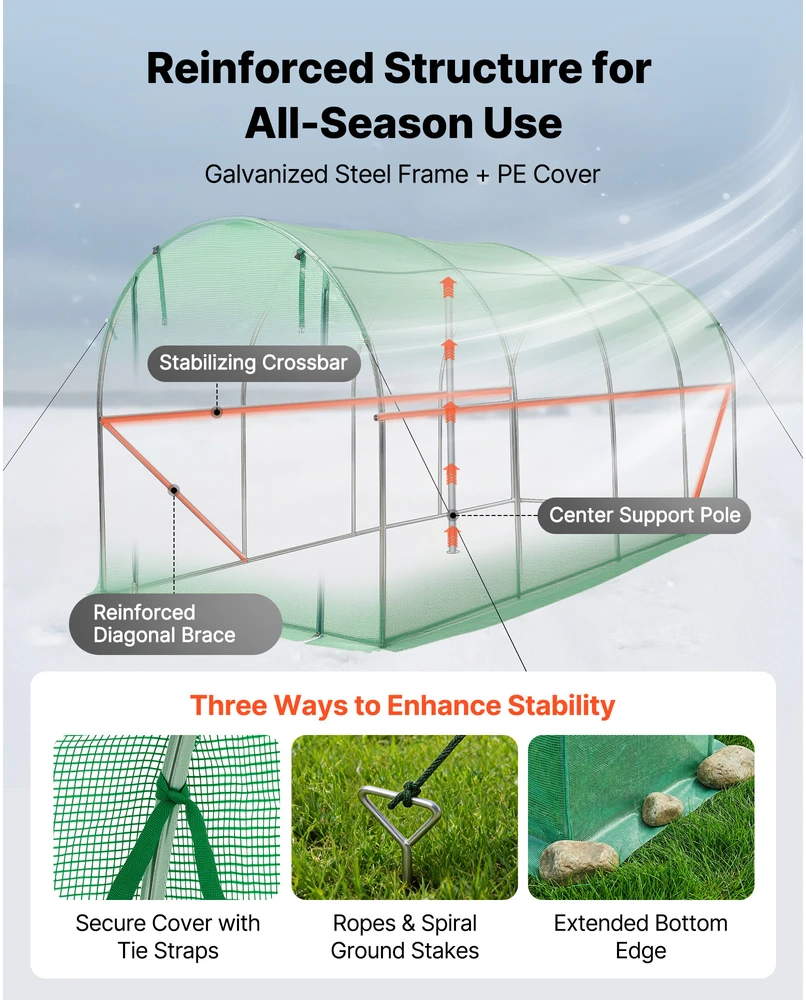 Reinforced Structure for All-Season Use

Galvanized Steel Frame + PE Cover

Stabilizing Crossbar

Center Support Pole

Reinforced Diagonal Brace

Three Ways to Enhance Stability

Secure Cover with Tie Straps

Ropes & Spiral Ground Stakes

Extended Bottom Edge